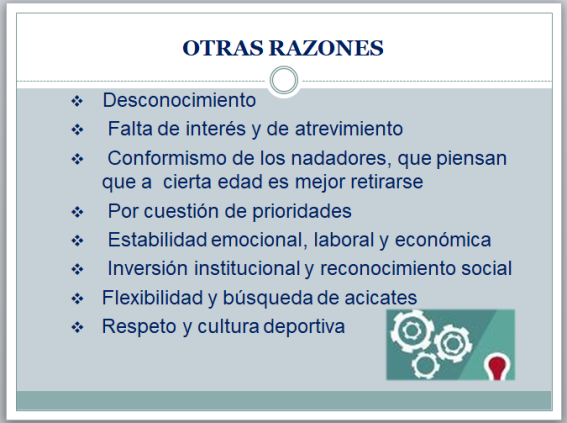 OTRAS RAZONES

❖ Desconocimiento
❖ Falta de interés y de atrevimiento
❖ Conformismo de los nadadores, que piensan que a cierta edad es mejor retirarse
❖ Por cuestión de prioridades
❖ Estabilidad emocional, laboral y económica
❖ Inversión institucional y reconocimiento social
❖ Flexibilidad y búsqueda de acicates
❖ Respeto y cultura deportiva